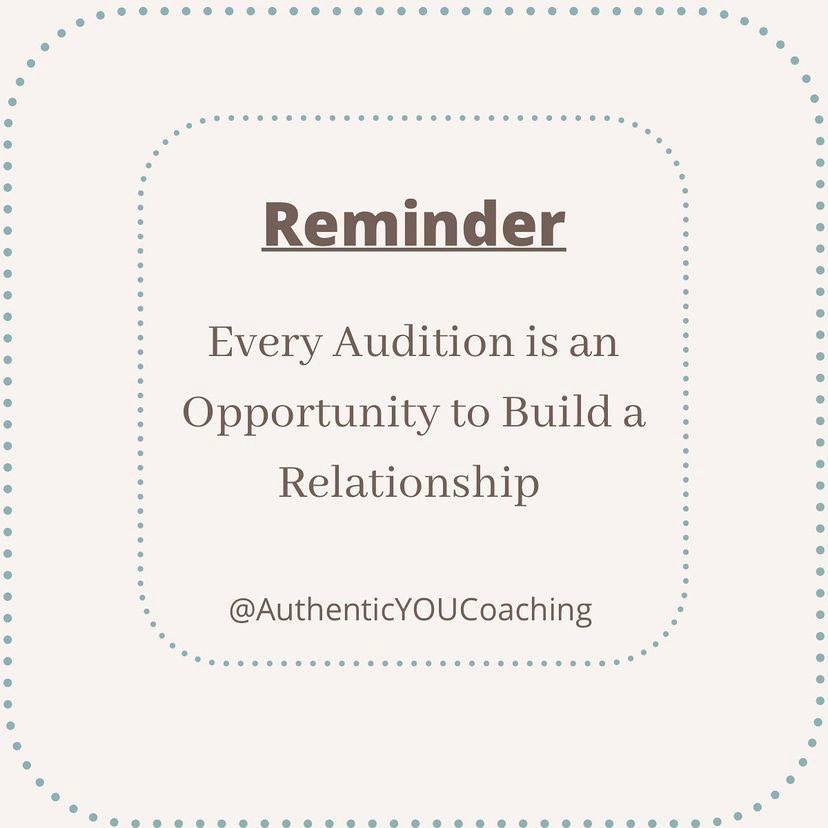 Reminder

Every Audition is an Opportunity to Build a Relationship

@AuthenticYOUCoaching